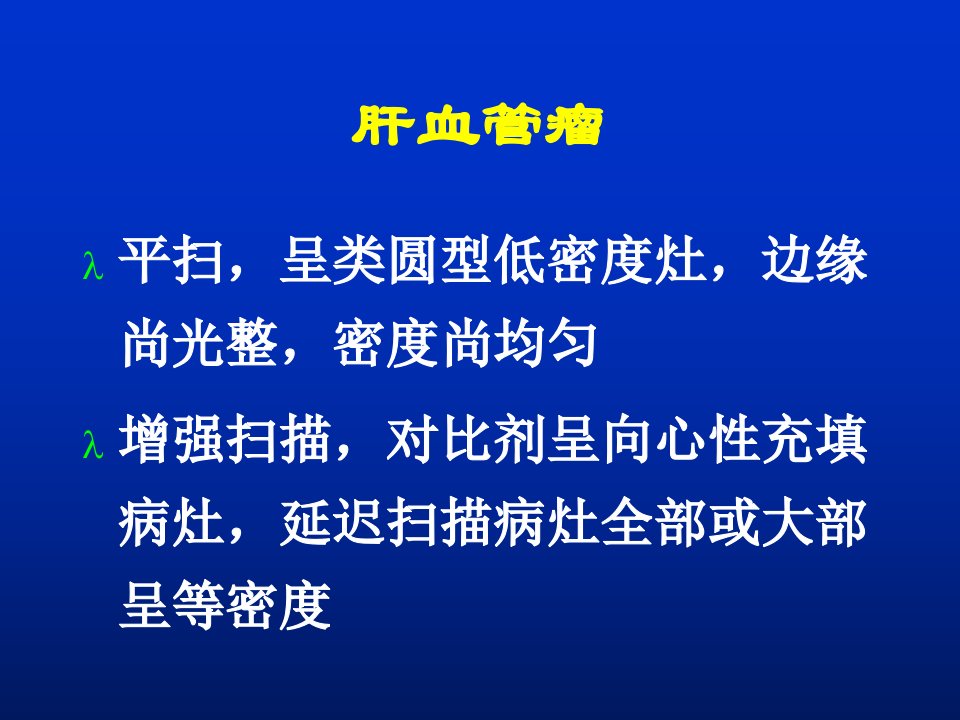 肝血管瘤

λ 平扫，呈类圆型低密度灶，边缘尚光整，密度尚均匀

λ 增强扫描，对比剂呈向心性充填病灶，延迟扫描病灶全部或大部呈等密度